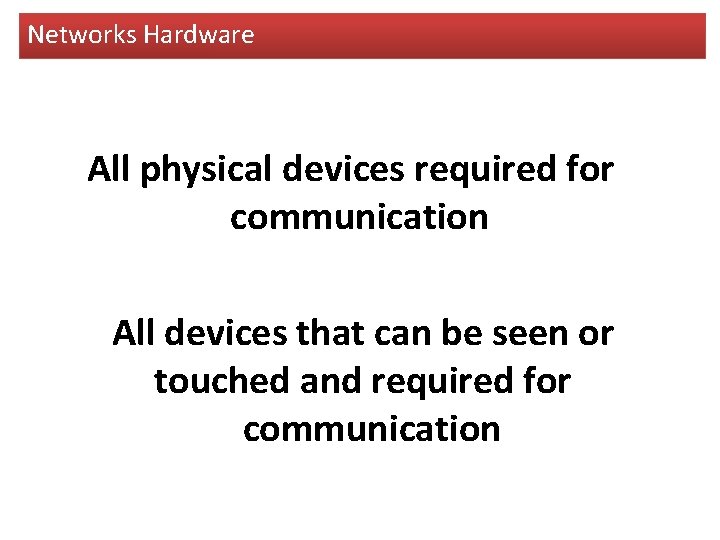 Networks Hardware

All physical devices required for communication

All devices that can be seen or touched and required for communication